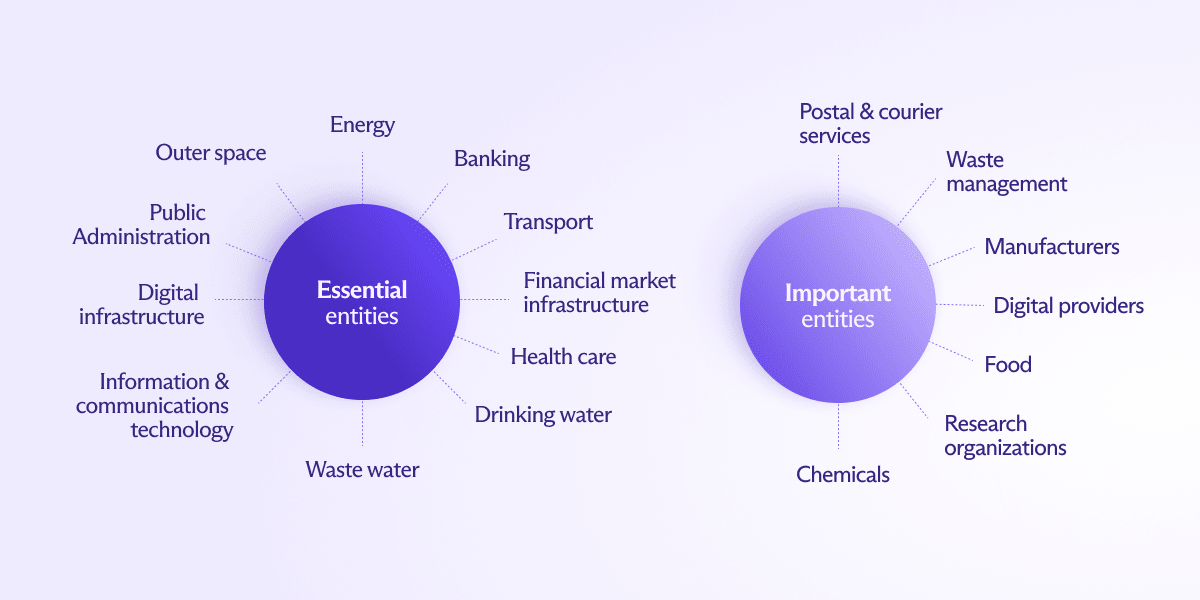 Essential entities

Energy

Banking

Transport

Financial market infrastructure

Health care

Drinking water

Waste water

Information & communications technology

Digital infrastructure

Public Administration

Outer space

Important entities

Postal & courier services

Waste management

Manufacturers

Digital providers

Food

Research organizations

Chemicals